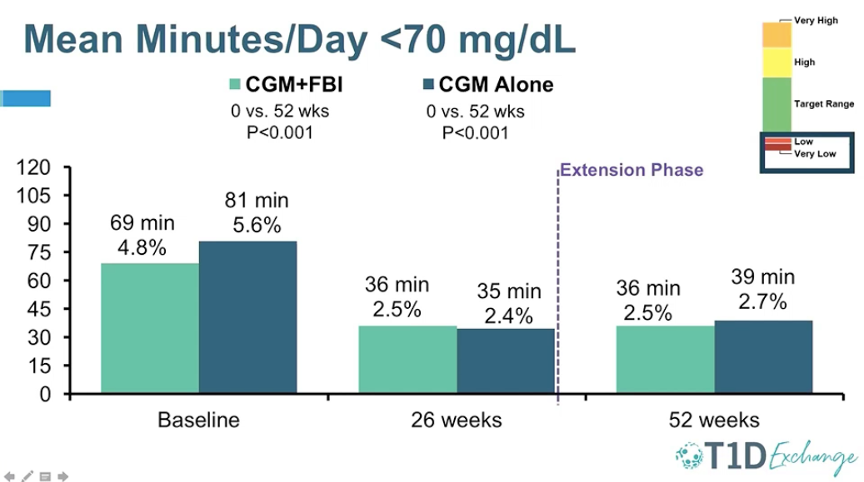 Mean Minutes/Day <70 mg/dL

Very High
High
Target Range
Low
Very Low

CGM+FBI
0 vs. 52 wks
P<0.001

CGM Alone
0 vs. 52 wks
P<0.001

Extension Phase

120
105
90
75
60
45
30
15
0

69 min
4.8%

81 min
5.6%

36 min
2.5%

35 min
2.4%

36 min
2.5%

39 min
2.7%

Baseline
26 weeks
52 weeks

T1D Exchange